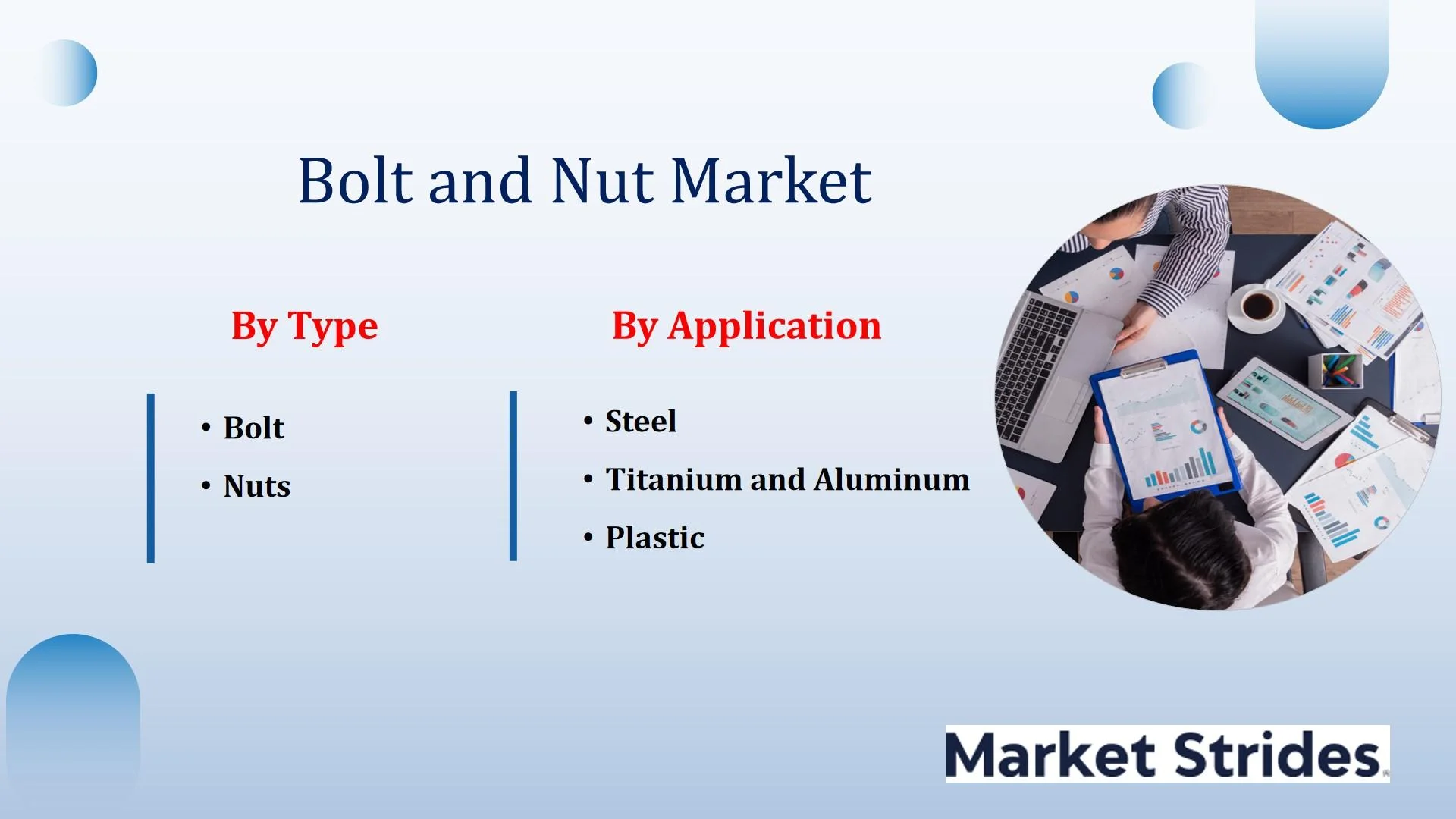 Bolt and Nut Market

By Type

• Bolt
• Nuts

By Application

• Steel
• Titanium and Aluminum
• Plastic

Market Strides